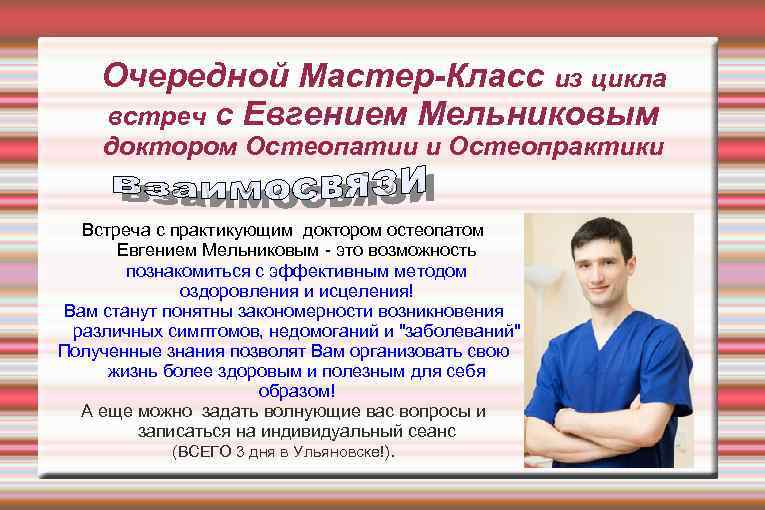 Очередной Мастер-Класс из цикла встреч с Евгением Мельниковым доктором Остеопатии и Остеопрактики

Взаимосвязи

Встреча с практикующим доктором остеопатом Евгением Мельниковым - это возможность познакомиться с эффективным методом оздоровления и исцеления!
Вам станут понятны закономерности возникновения различных симптомов, недомоганий и "заболеваний"
Полученные знания позволят Вам организовать свою жизнь более здоровым и полезным для себя образом!
А еще можно задать волнующие вас вопросы и записаться на индивидуальный сеанс
(ВСЕГО 3 дня в Ульяновске!).